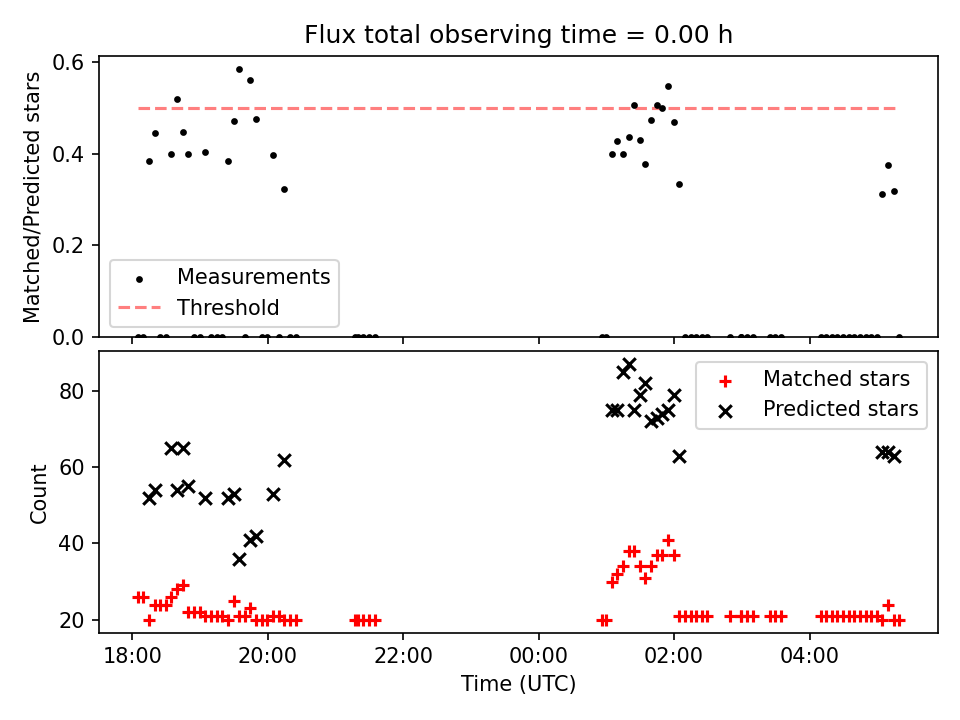 Flux total observing time = 0.00 h

Matched/Predicted stars

0.6
0.4
0.2
0.0

Measurements
Threshold

Count

80
60
40
20

Matched stars
Predicted stars

18:00
20:00
22:00
00:00
02:00
04:00

Time (UTC)